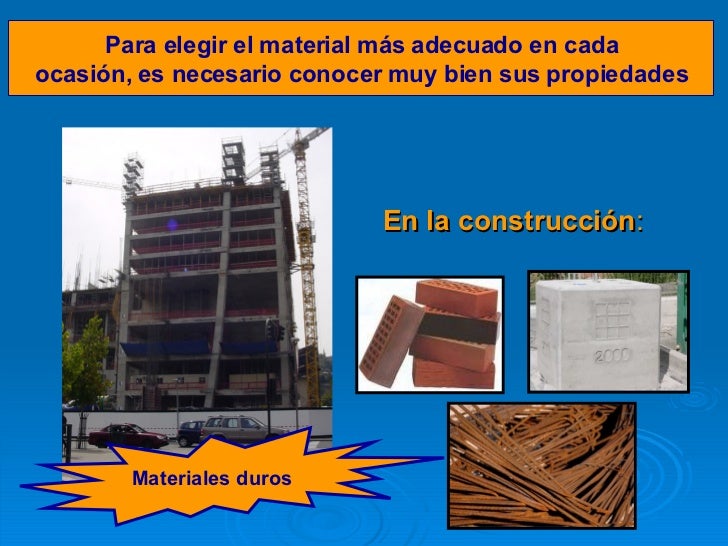 Para elegir el material más adecuado en cada ocasión, es necesario conocer muy bien sus propiedades

En la construcción:

2000

Materiales duros